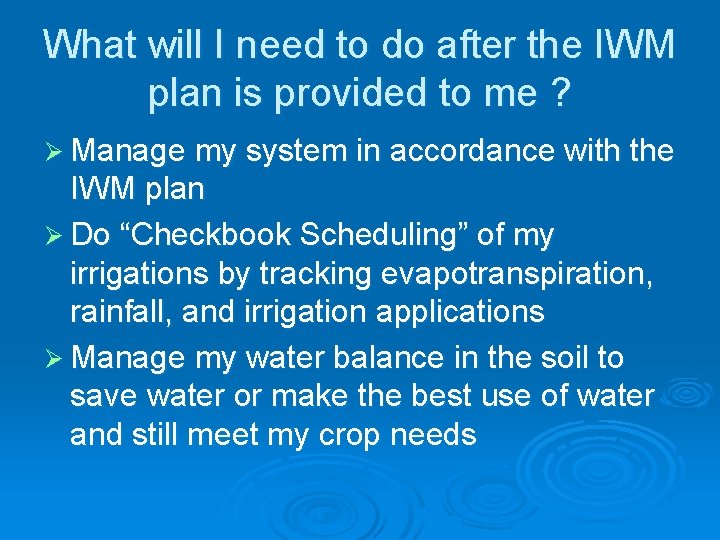 What will I need to do after the IWM plan is provided to me ?

➢ Manage my system in accordance with the IWM plan

➢ Do “Checkbook Scheduling” of my irrigations by tracking evapotranspiration, rainfall, and irrigation applications

➢ Manage my water balance in the soil to save water or make the best use of water and still meet my crop needs